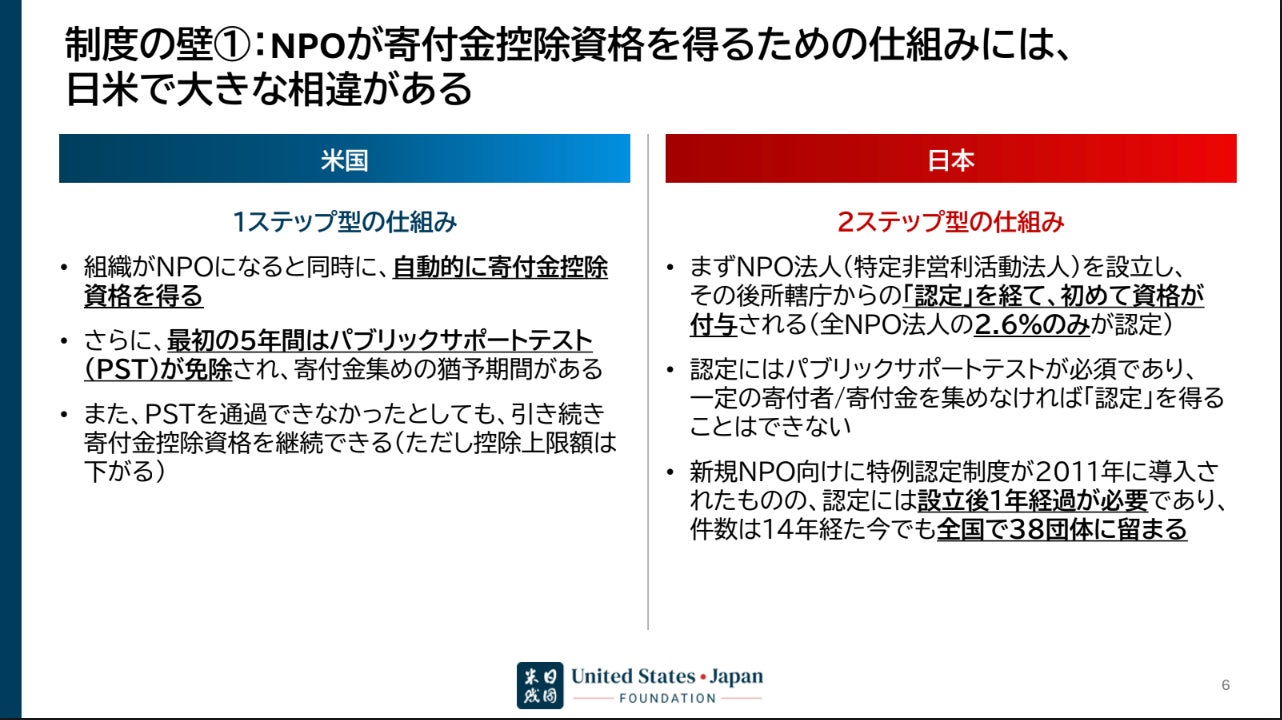 制度の壁①：NPOが寄付金控除資格を得るための仕組みには、日米で大きな相違がある

米国

1ステップ型の仕組み

• 組織がNPOになると同時に、自動的に寄付金控除資格を得る

• さらに、最初の5年間はパブリックサポートテスト（PST）が免除され、寄付金集めの猶予期間がある

• また、PSTを通過できなかったとしても、引き続き寄付金控除資格を継続できる（ただし控除上限額は下がる）

日本

2ステップ型の仕組み

• まずNPO法人（特定非営利活動法人）を設立し、その後所轄庁からの「認定」を経て、初めて資格が付与される（全NPO法人の2.6%のみが認定）

• 認定にはパブリックサポートテストが必須であり、一定の寄付者/寄付金を集めなければ「認定」を得ることはできない

• 新規NPO向けに特例認定制度が2011年に導入されたものの、認定には設立後1年経過が必要であり、件数は14年経た今でも全国で38団体に留まる

米日財団 United States • Japan FOUNDATION

6